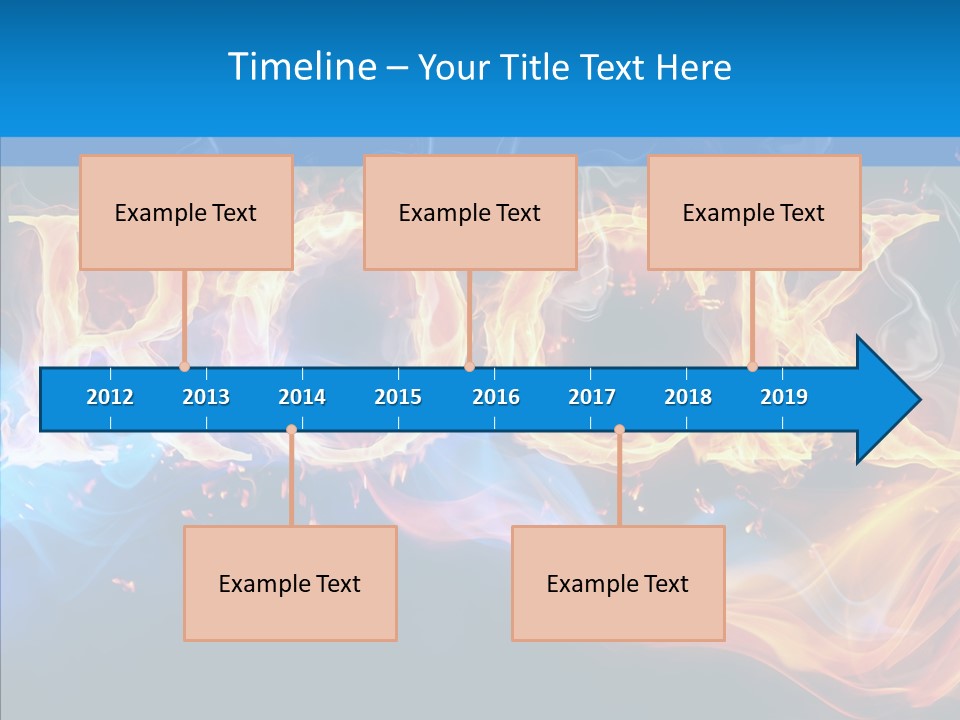 Timeline – Your Title Text Here

Example Text

Example Text

Example Text

2012 2013 2014 2015 2016 2017 2018 2019

Example Text

Example Text